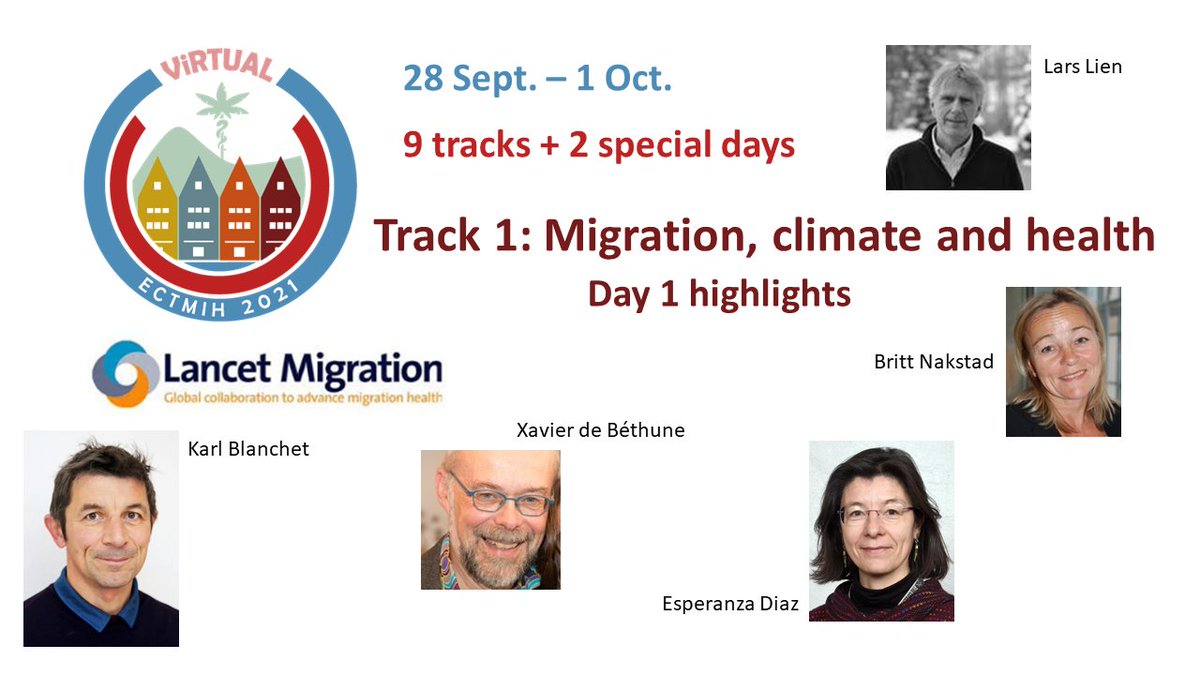 ViRTUAL

ECTMIH 2021

28 Sept. – 1 Oct.

9 tracks + 2 special days

Lars Lien

Track 1: Migration, climate and health

Day 1 highlights

Lancet Migration
Global collaboration to advance migration health

Britt Nakstad

Karl Blanchet

Xavier de Béthune

Esperanza Diaz